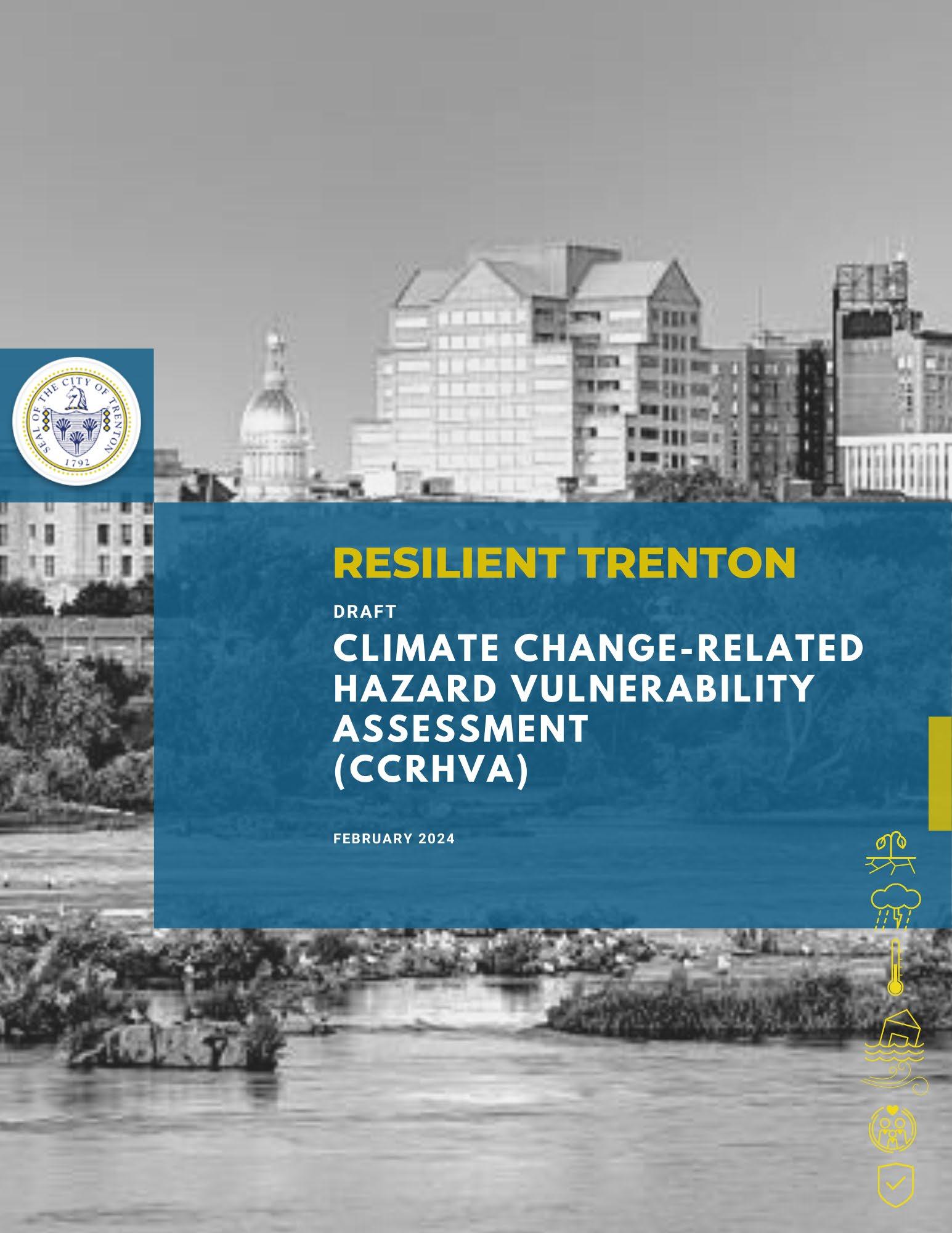 SEAL OF THE CITY OF TRENTON
1792

RESILIENT TRENTON

DRAFT

CLIMATE CHANGE-RELATED HAZARD VULNERABILITY ASSESSMENT (CCRHVA)

FEBRUARY 2024